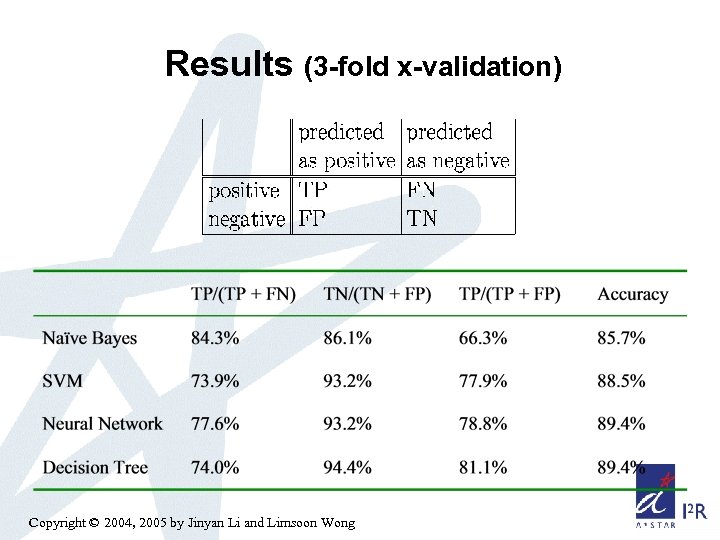 Results (3-fold x-validation)

| | predicted as positive | predicted as negative |
|---|---|---|
| positive | TP | FN |
| negative | FP | TN |

| | TP/(TP + FN) | TN/(TN + FP) | TP/(TP + FP) | Accuracy |
|---|---|---|---|---|
| Naïve Bayes | 84.3% | 86.1% | 66.3% | 85.7% |
| SVM | 73.9% | 93.2% | 77.9% | 88.5% |
| Neural Network | 77.6% | 93.2% | 78.8% | 89.4% |
| Decision Tree | 74.0% | 94.4% | 81.1% | 89.4% |

Copyright © 2004, 2005 by Jinyan Li and Limsoon Wong

A*STAR I²R